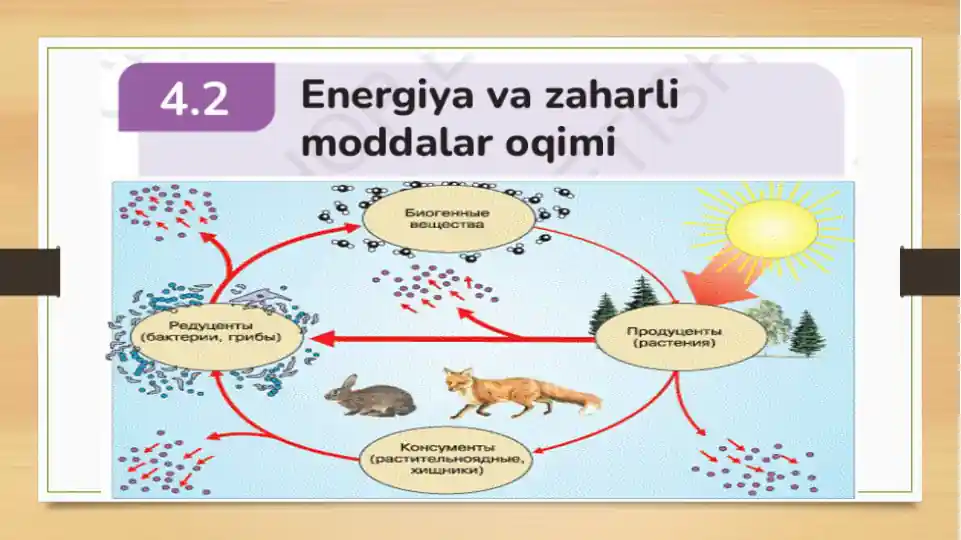 4.2 Energiya va zaharli moddalar oqimi

Биогенные вещества

Редуценты (бактерии, грибы)

Продуценты (растения)

Консументы (растительноядные, хищники)